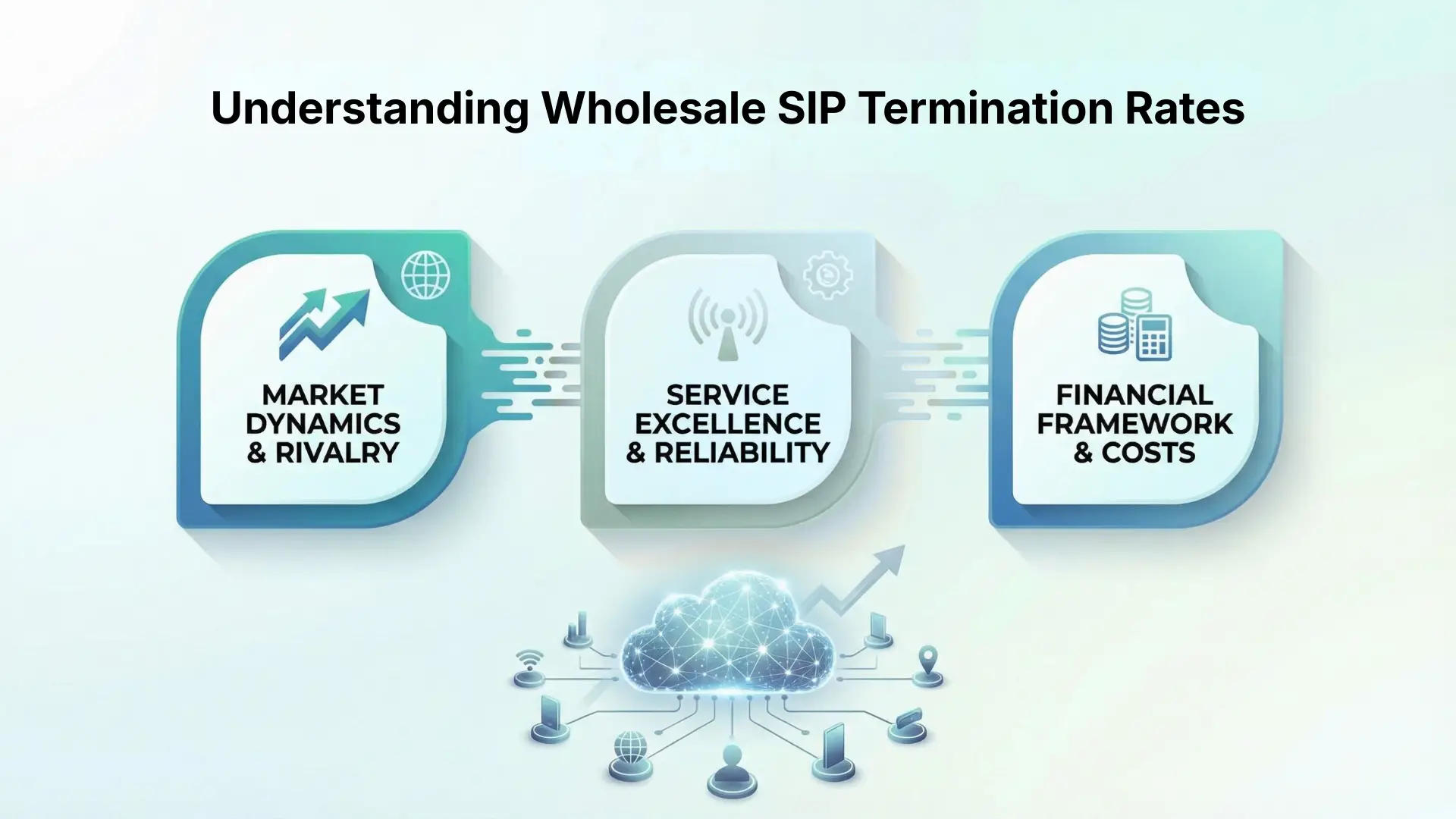 Understanding Wholesale SIP Termination Rates

MARKET DYNAMICS & RIVALRY

SERVICE EXCELLENCE & RELIABILITY

FINANCIAL FRAMEWORK & COSTS